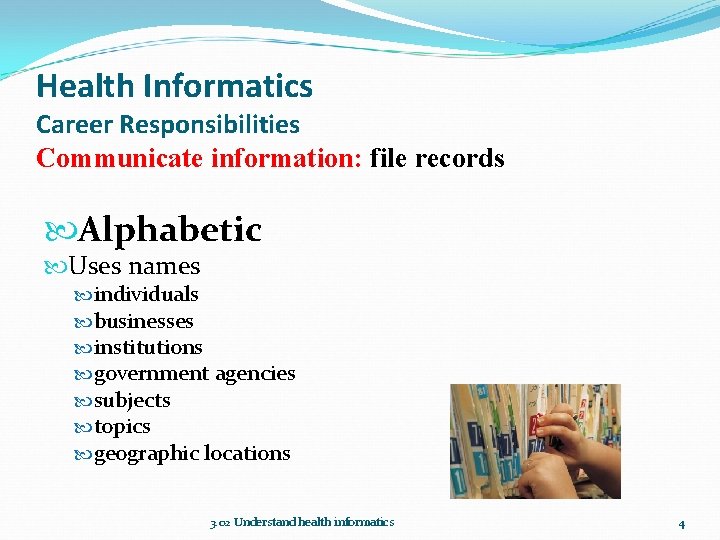 Health Informatics
Career Responsibilities
Communicate information: file records

Alphabetic
Uses names
individuals
businesses
institutions
government agencies
subjects
topics
geographic locations

3.02 Understand health informatics

4